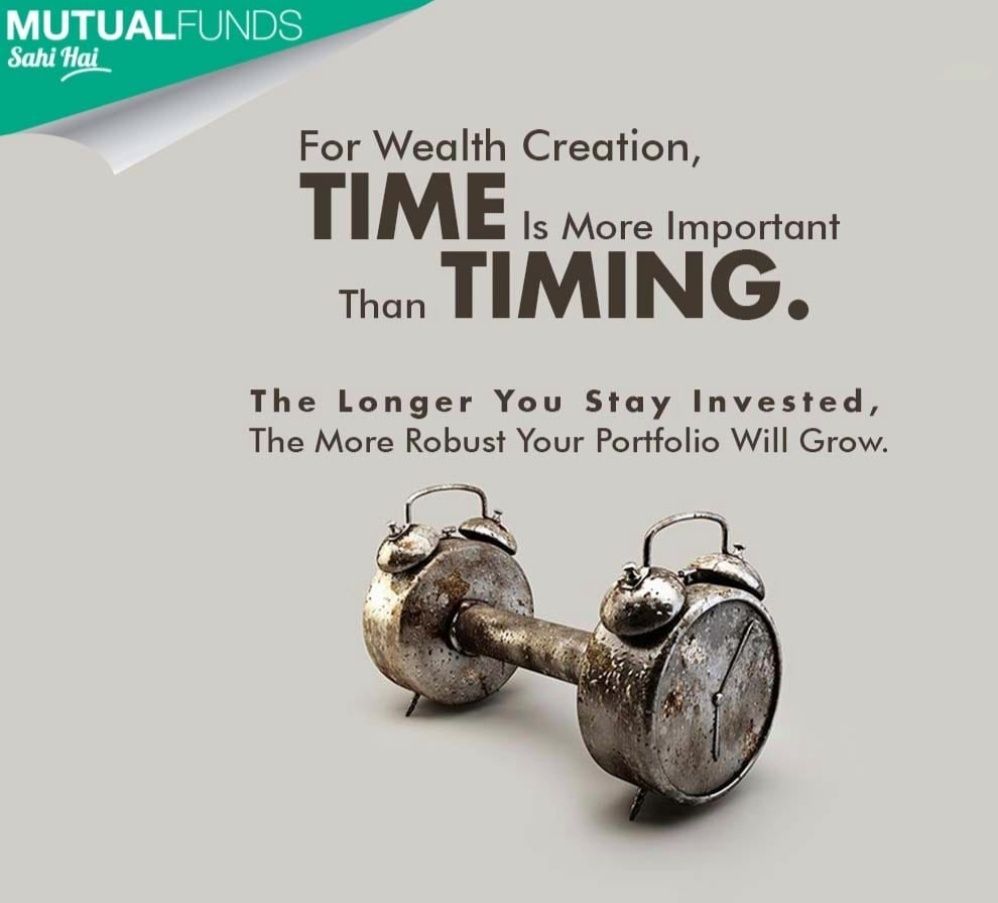 MUTUALFUNDS
Sahi Hai

For Wealth Creation,
TIME Is More Important
Than TIMING.

The Longer You Stay Invested,
The More Robust Your Portfolio Will Grow.